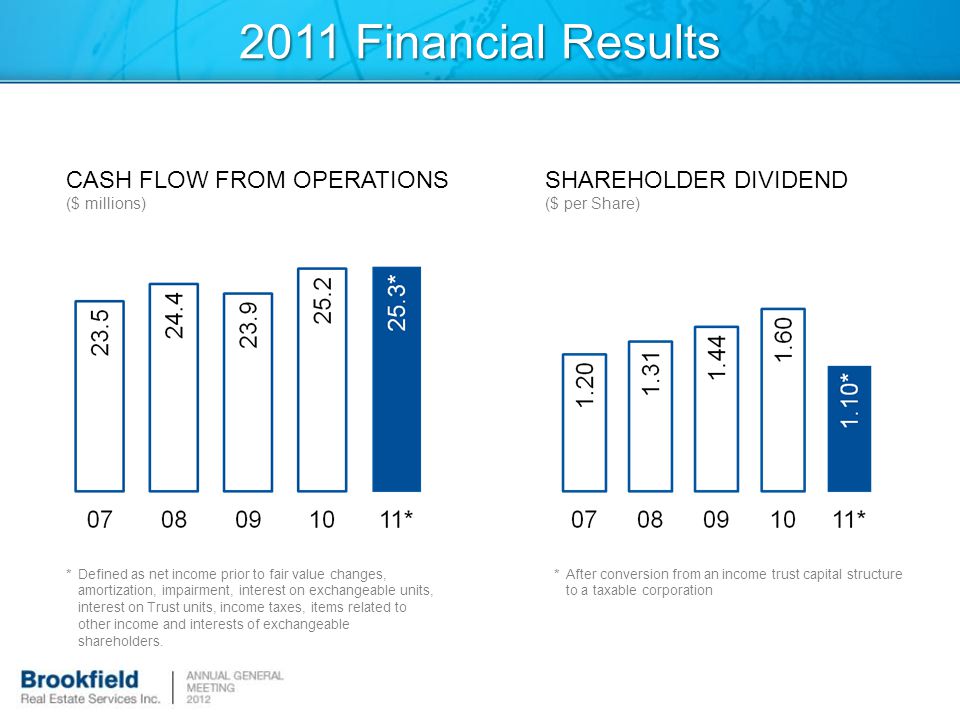 2011 Financial Results

CASH FLOW FROM OPERATIONS
($ millions)

23.5
24.4
23.9
25.2
25.3*

07 08 09 10 11*

* Defined as net income prior to fair value changes, amortization, impairment, interest on exchangeable units, interest on Trust units, income taxes, items related to other income and interests of exchangeable shareholders.

SHAREHOLDER DIVIDEND
($ per Share)

1.20
1.31
1.44
1.60
1.10*

07 08 09 10 11*

* After conversion from an income trust capital structure to a taxable corporation

Brookfield
Real Estate Services Inc.

ANNUAL GENERAL MEETING
2012